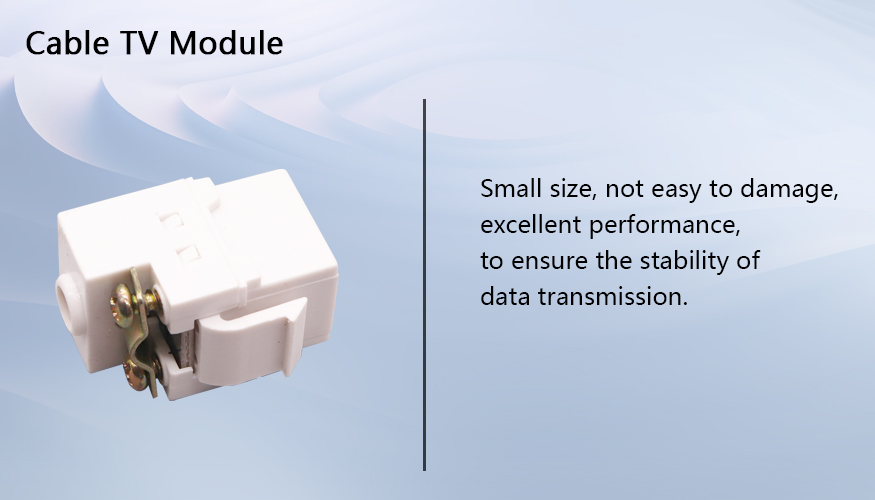 Cable TV Module

Small size, not easy to damage, excellent performance, to ensure the stability of data transmission.